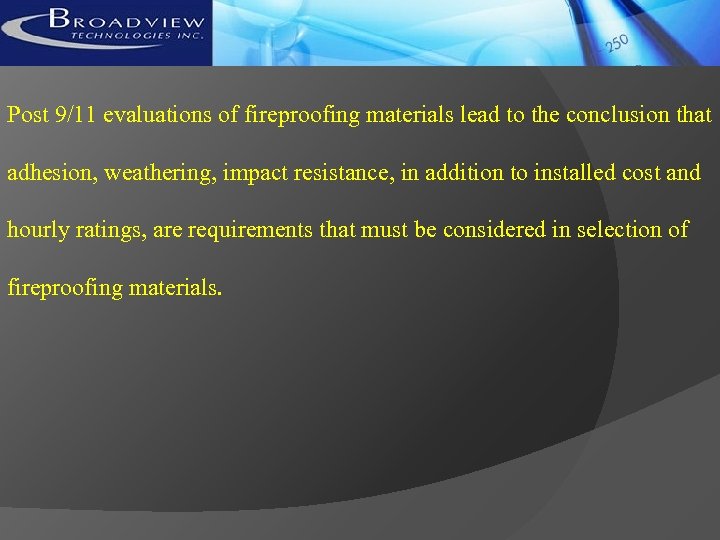 BROADVIEW
TECHNOLOGIES INC.

250

Post 9/11 evaluations of fireproofing materials lead to the conclusion that adhesion, weathering, impact resistance, in addition to installed cost and hourly ratings, are requirements that must be considered in selection of fireproofing materials.